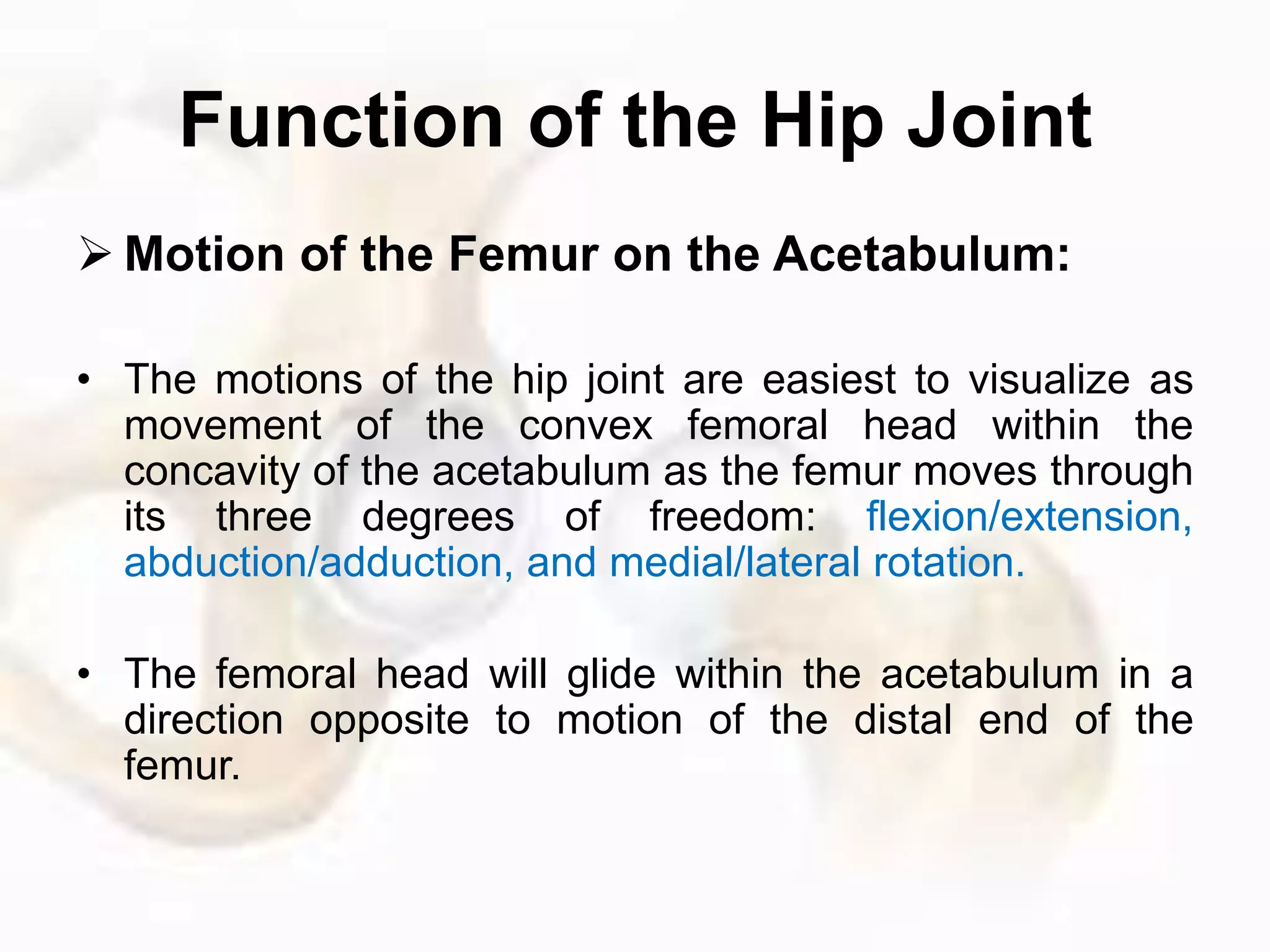 Function of the Hip Joint

➢ Motion of the Femur on the Acetabulum:

• The motions of the hip joint are easiest to visualize as movement of the convex femoral head within the concavity of the acetabulum as the femur moves through its three degrees of freedom: flexion/extension, abduction/adduction, and medial/lateral rotation.

• The femoral head will glide within the acetabulum in a direction opposite to motion of the distal end of the femur.